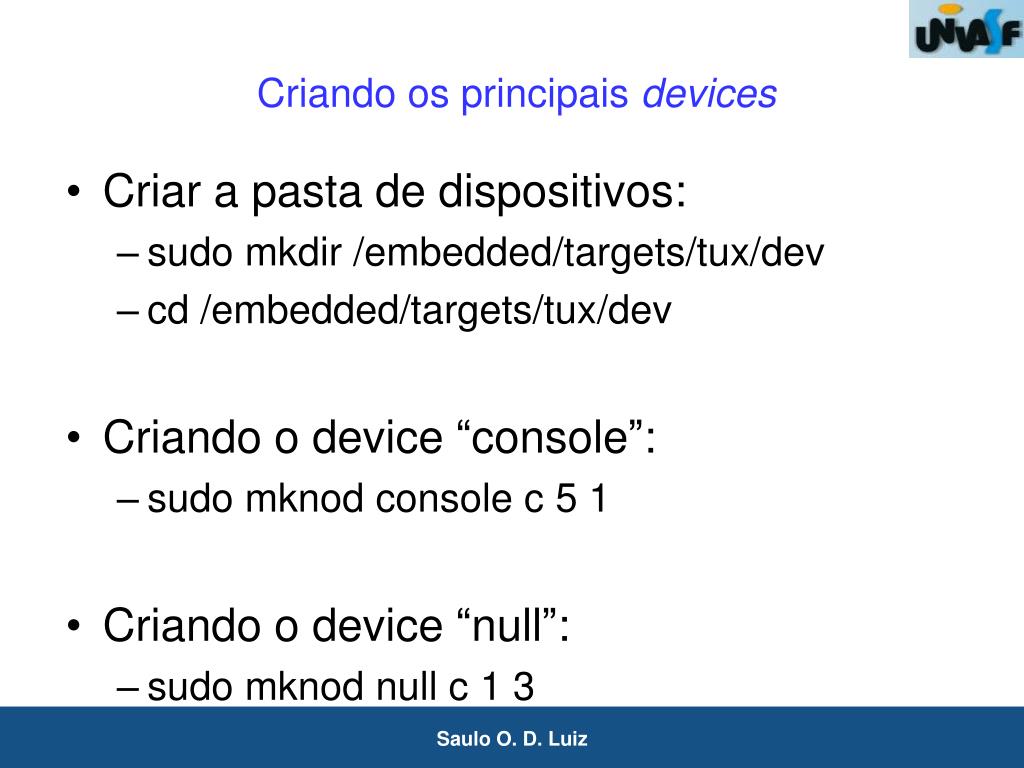 UNIVASF

Criando os principais devices

• Criar a pasta de dispositivos:
– sudo mkdir /embedded/targets/tux/dev
– cd /embedded/targets/tux/dev

• Criando o device “console”:
– sudo mknod console c 5 1

• Criando o device “null”:
– sudo mknod null c 1 3

Saulo O. D. Luiz